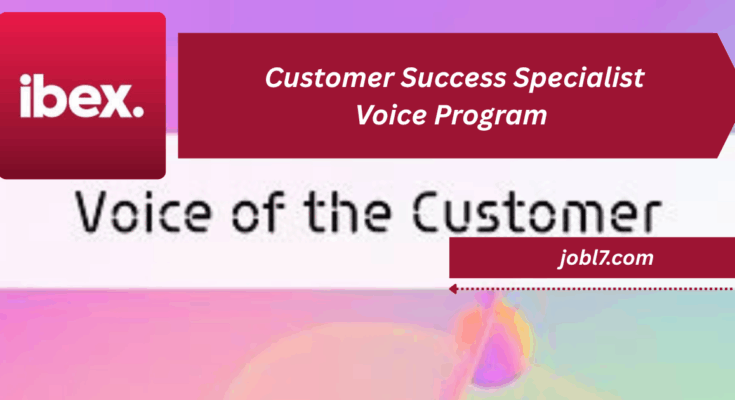 ibex.

Customer Success Specialist
Voice Program

Voice of the Customer

jobl7.com